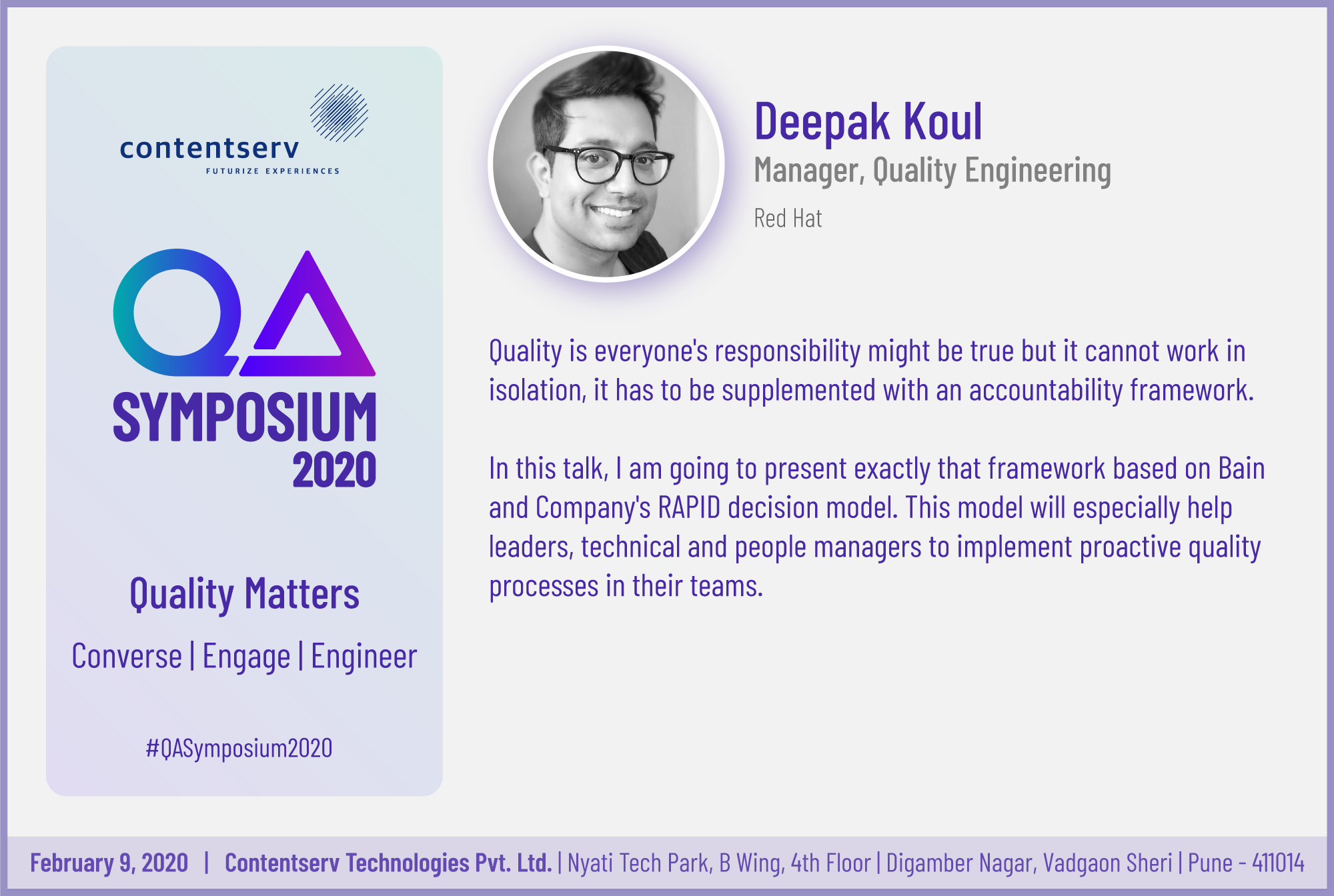 contentserv
FUTURIZE EXPERIENCES

QA
SYMPOSIUM
2020

Quality Matters

Converse | Engage | Engineer

#QASymposium2020

Deepak Koul
Manager, Quality Engineering
Red Hat

Quality is everyone's responsibility might be true but it cannot work in isolation, it has to be supplemented with an accountability framework.

In this talk, I am going to present exactly that framework based on Bain and Company's RAPID decision model. This model will especially help leaders, technical and people managers to implement proactive quality processes in their teams.

February 9, 2020 | Contentserv Technologies Pvt. Ltd. | Nyati Tech Park, B Wing, 4th Floor | Digamber Nagar, Vadgaon Sheri | Pune - 411014